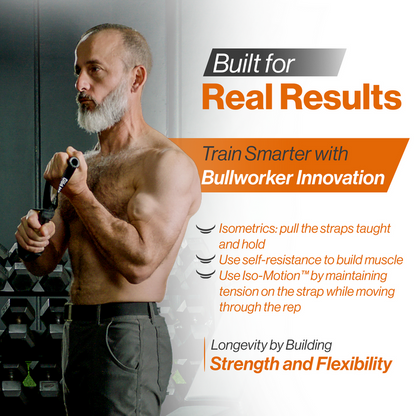 Built for
Real Results

Train Smarter with
Bullworker Innovation

Isometrics: pull the straps taught and hold
Use self-resistance to build muscle
Use Iso-Motion™ by maintaining tension on the strap while moving through the rep

Longevity by Building
Strength and Flexibility